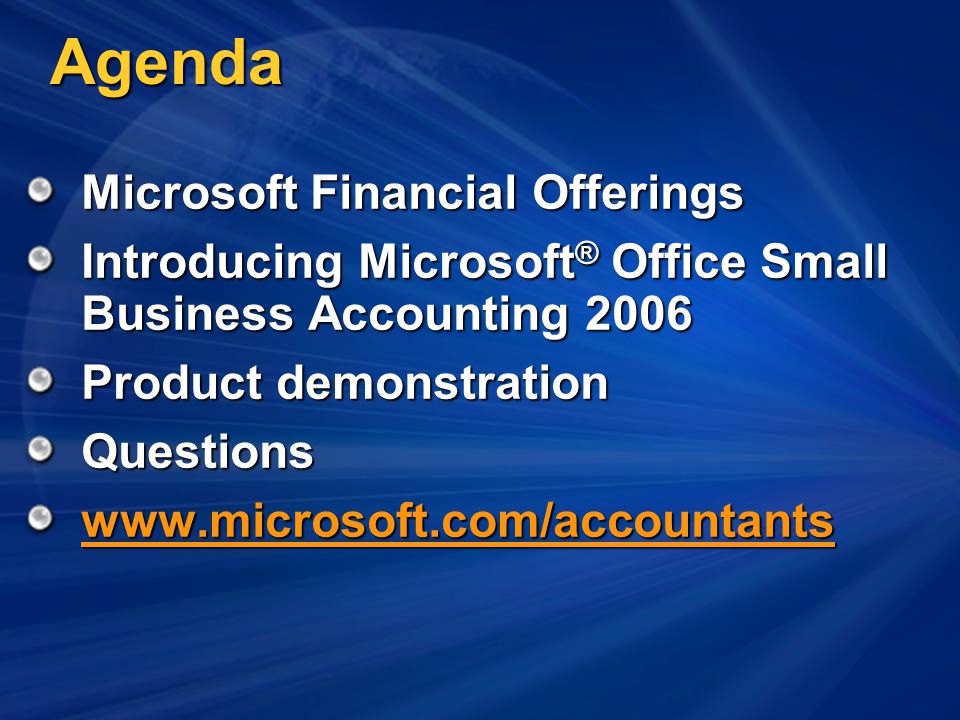 Agenda

Microsoft Financial Offerings

Introducing Microsoft® Office Small Business Accounting 2006

Product demonstration

Questions

www.microsoft.com/accountants